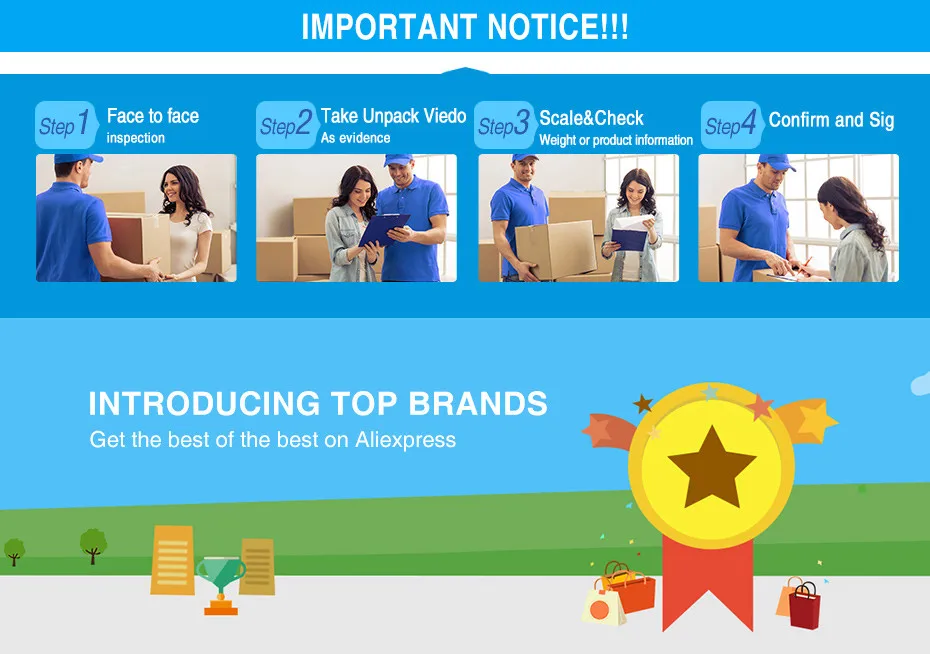 IMPORTANT NOTICE!!!

Step1 Face to face inspection

Step2 Take Unpack Viedo As evidence

Step3 Scale&Check Weight or product information

Step4 Confirm and Sig

INTRODUCING TOP BRANDS
Get the best of the best on Aliexpress